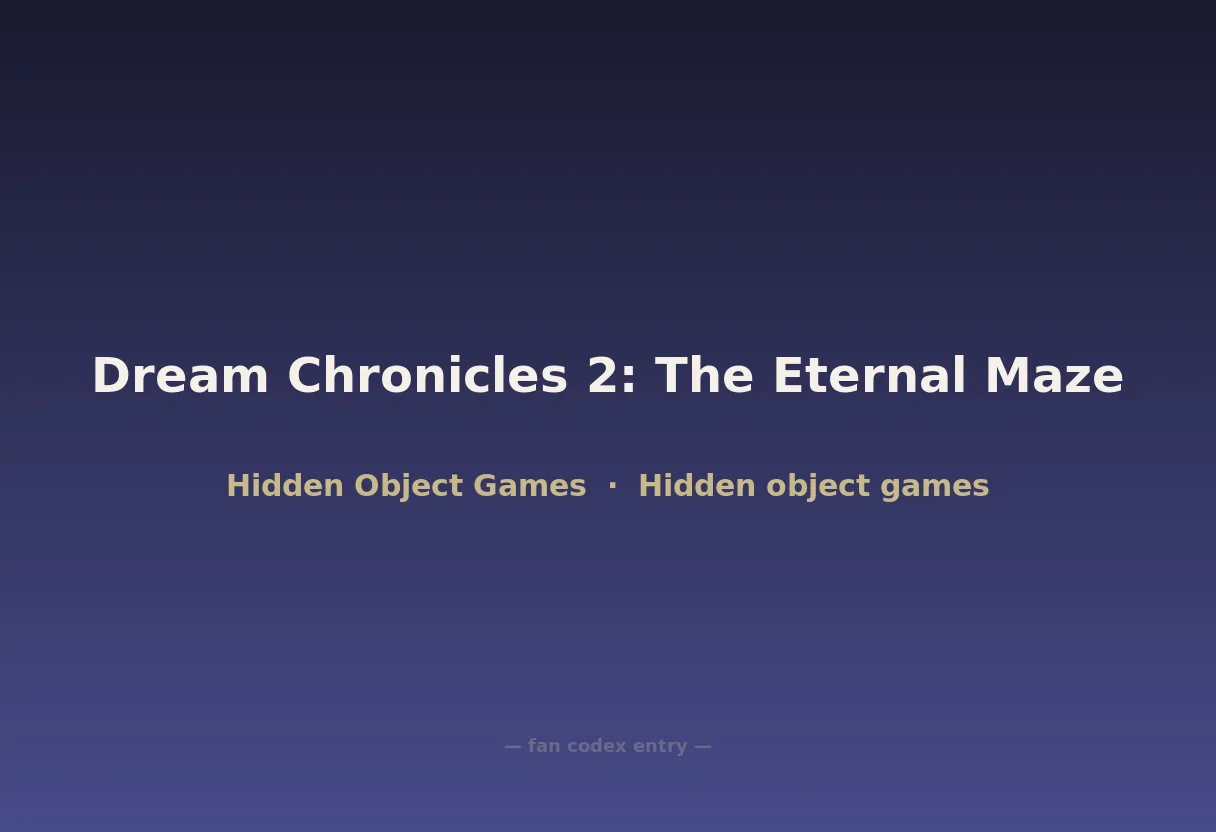 Dream Chronicles 2: The Eternal Maze

Hidden Object Games · Hidden object games

— fan codex entry —